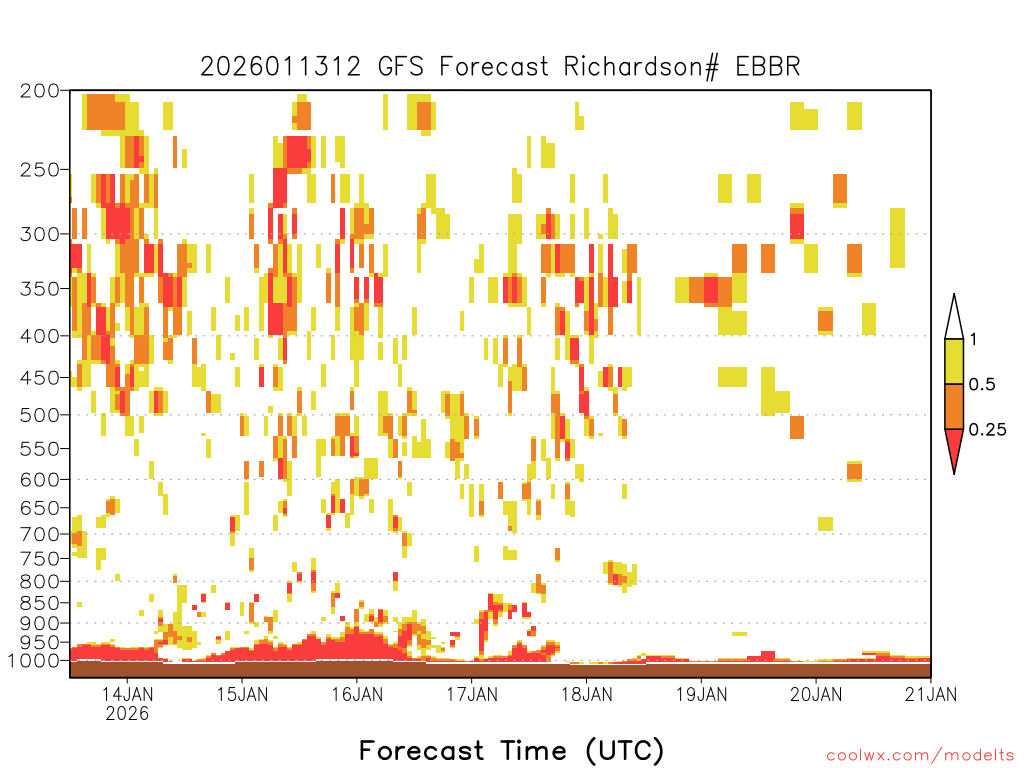 2026011312 GFS Forecast Richardson# EBBR

200
250
300
350
400
450
500
550
600
650
700
750
800
850
900
950
1000

1
0.5
0.25

14JAN 2026
15JAN
16JAN
17JAN
18JAN
19JAN
20JAN
21JAN

Forecast Time (UTC)

coolwx.com/modelts